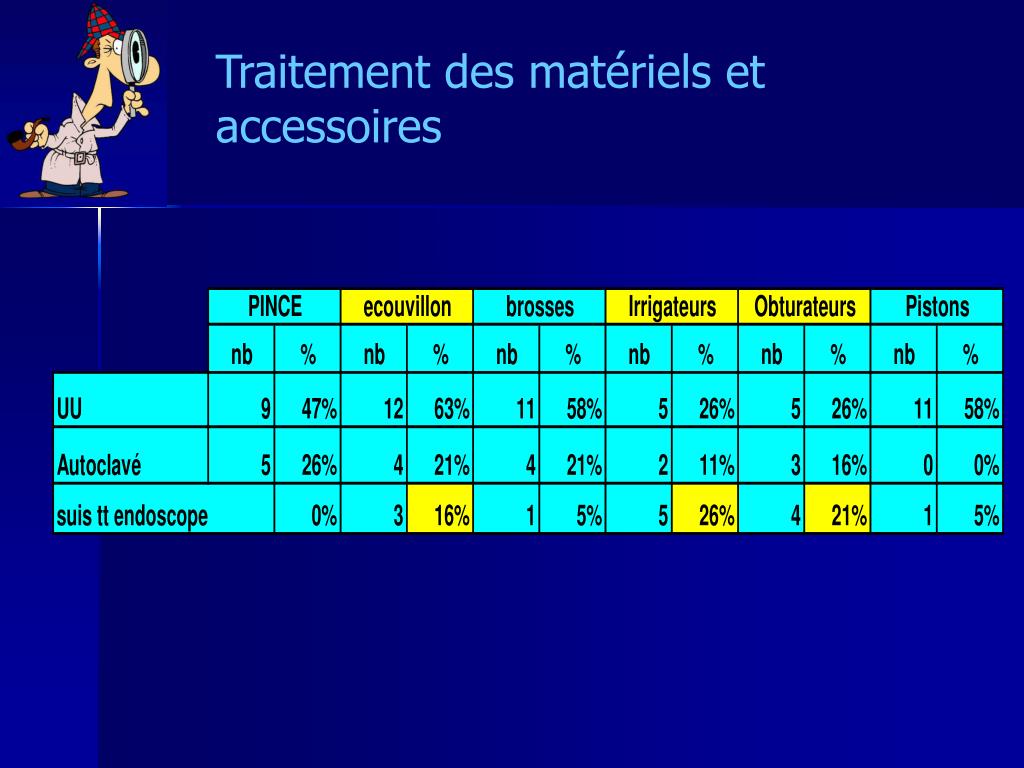 Traitement des matériels et accessoires

| | PINCE | | ecouvillon | | brosses | | Irrigateurs | | Obturateurs | | Pistons | |
|---|---|---|---|---|---|---|---|---|---|---|---|---|
| | nb | % | nb | % | nb | % | nb | % | nb | % | nb | % |
| UU | 9 | 47% | 12 | 63% | 11 | 58% | 5 | 26% | 5 | 26% | 11 | 58% |
| Autoclavé | 5 | 26% | 4 | 21% | 4 | 21% | 2 | 11% | 3 | 16% | 0 | 0% |
| suis tt endoscope | | 0% | 3 | 16% | 1 | 5% | 5 | 26% | 4 | 21% | 1 | 5% |